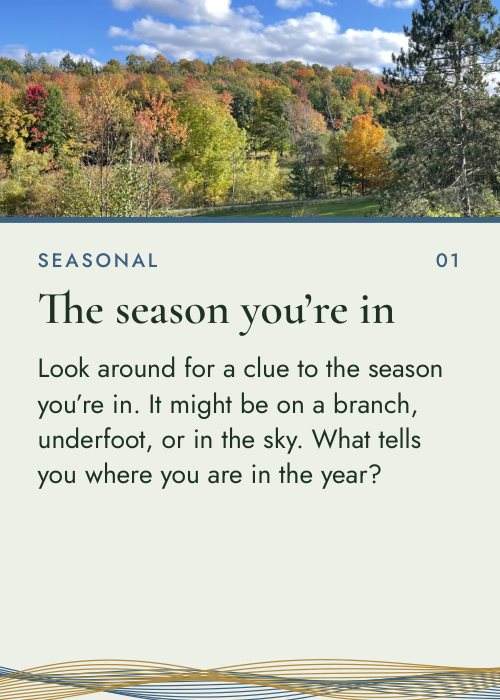 SEASONAL 01

The season you're in

Look around for a clue to the season you're in. It might be on a branch, underfoot, or in the sky. What tells you where you are in the year?